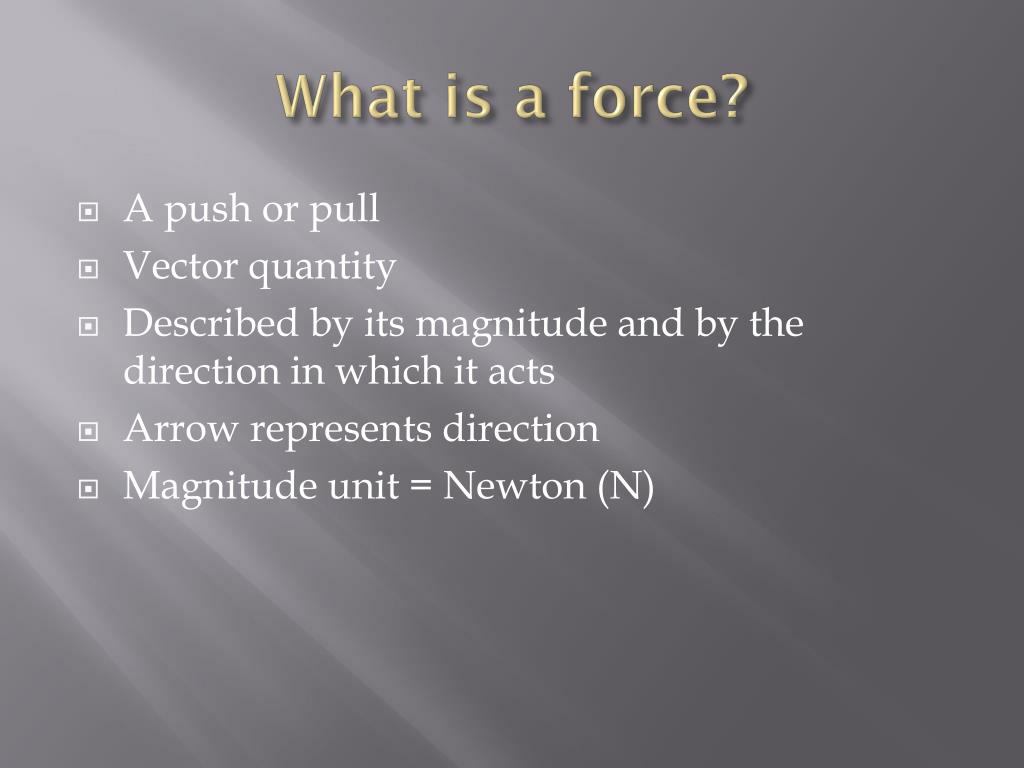 What is a force?

A push or pull

Vector quantity

Described by its magnitude and by the direction in which it acts

Arrow represents direction

Magnitude unit = Newton (N)